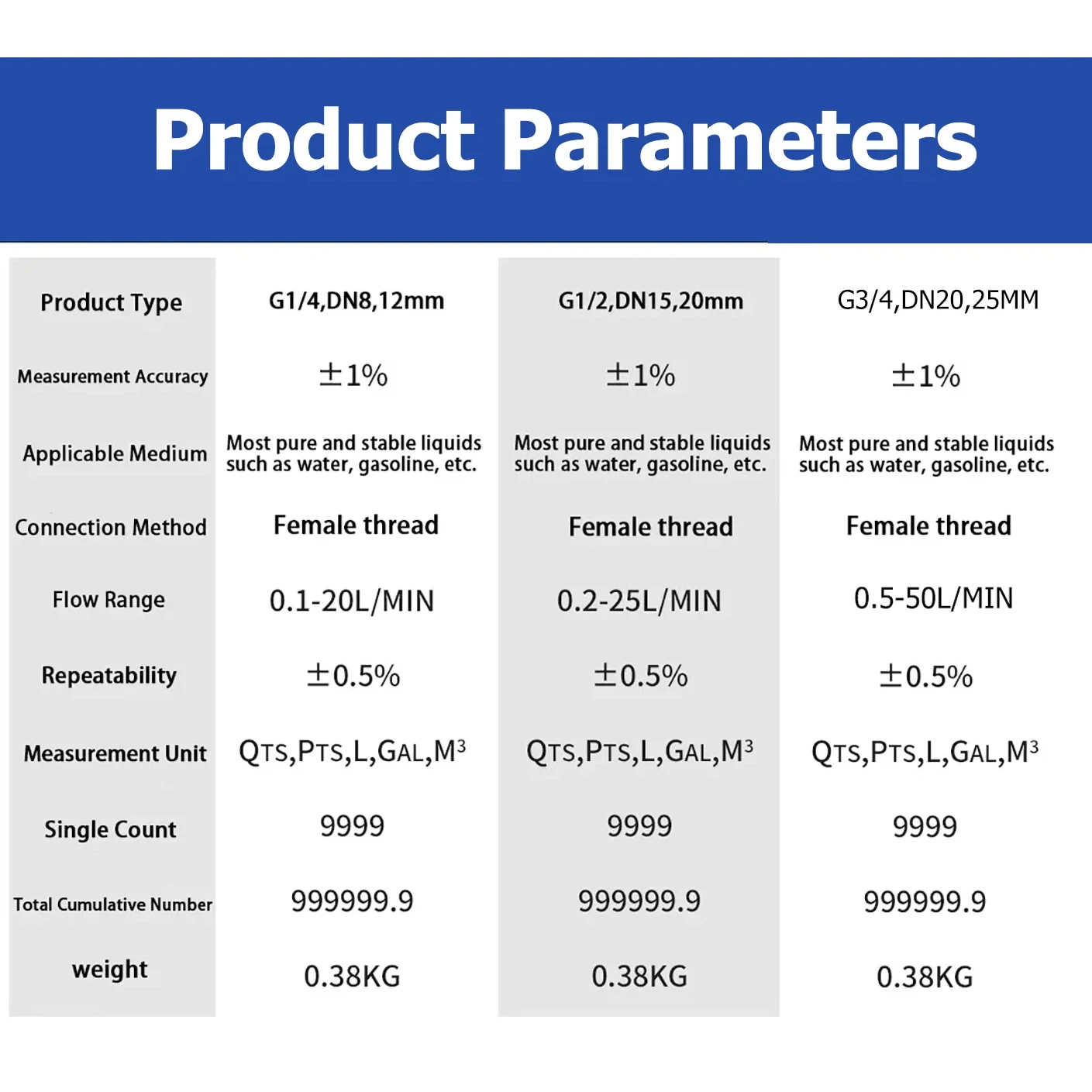 Product Parameters

| Product Type | G1/4,DN8,12mm | G1/2,DN15,20mm | G3/4,DN20,25MM |
|---|---|---|---|
| Measurement Accuracy | ±1% | ±1% | ±1% |
| Applicable Medium | Most pure and stable liquids such as water, gasoline, etc. | Most pure and stable liquids such as water, gasoline, etc. | Most pure and stable liquids such as water, gasoline, etc. |
| Connection Method | Female thread | Female thread | Female thread |
| Flow Range | 0.1-20L/MIN | 0.2-25L/MIN | 0.5-50L/MIN |
| Repeatability | ±0.5% | ±0.5% | ±0.5% |
| Measurement Unit | QTS,PTS,L,GAL,$M^3$ | QTS,PTS,L,GAL,$M^3$ | QTS,PTS,L,GAL,$M^3$ |
| Single Count | 9999 | 9999 | 9999 |
| Total Cumulative Number | 999999.9 | 999999.9 | 999999.9 |
| weight | 0.38KG | 0.38KG | 0.38KG |